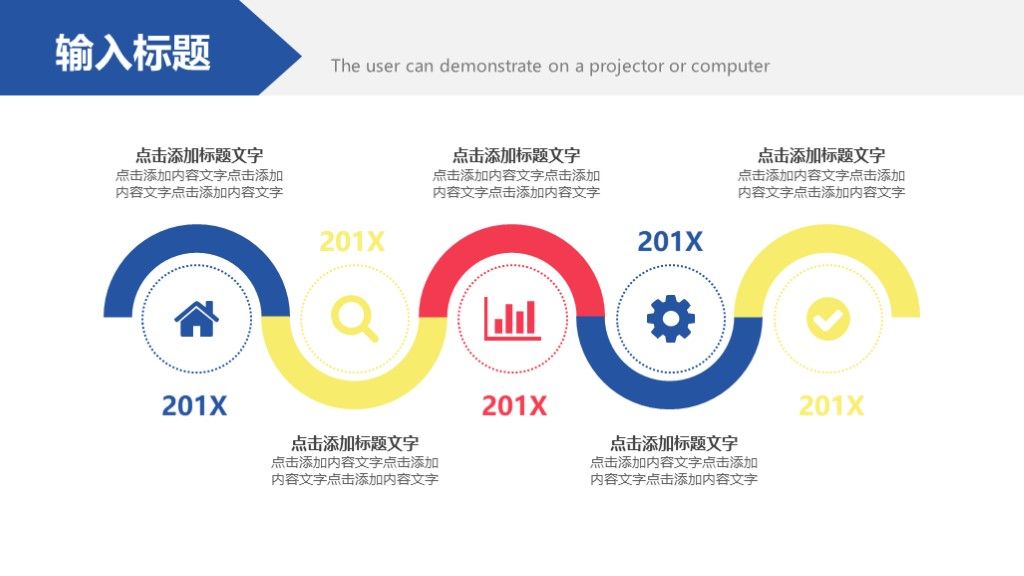 输入标题

The user can demonstrate on a projector or computer

点击添加标题文字
点击添加内容文字点击添加内容文字点击添加内容文字

点击添加标题文字
点击添加内容文字点击添加内容文字点击添加内容文字

点击添加标题文字
点击添加内容文字点击添加内容文字点击添加内容文字

201X

201X

201X

201X

201X

点击添加标题文字
点击添加内容文字点击添加内容文字点击添加内容文字

点击添加标题文字
点击添加内容文字点击添加内容文字点击添加内容文字